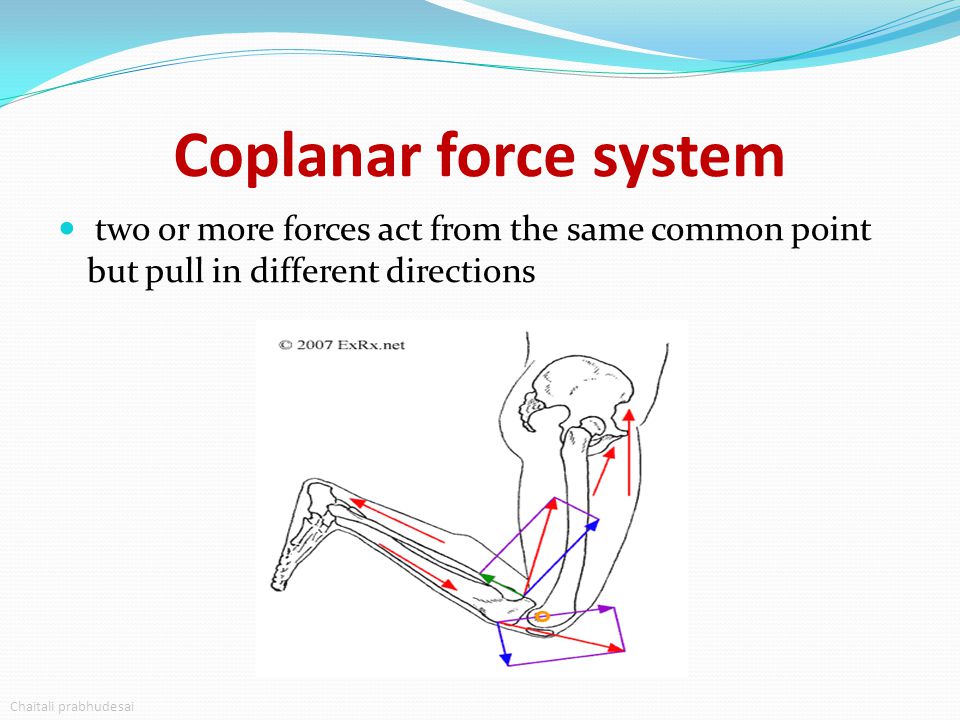 Coplanar force system

two or more forces act from the same common point but pull in different directions

© 2007 ExRx.net

Chaitali prabhudesai